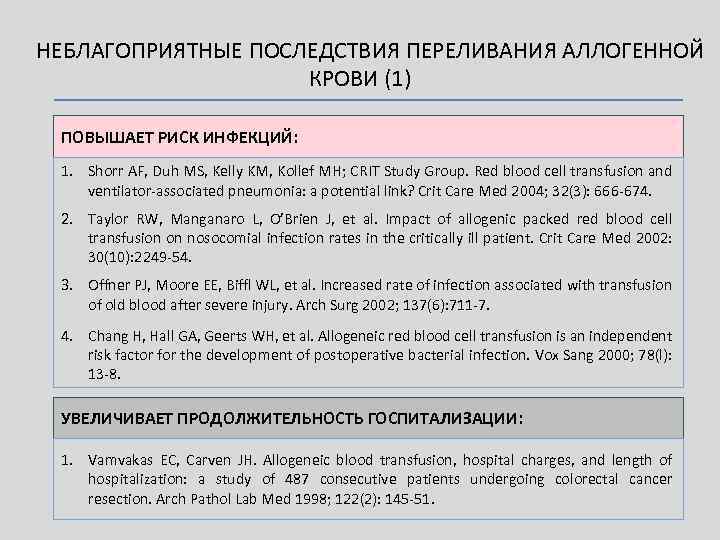 НЕБЛАГОПРИЯТНЫЕ ПОСЛЕДСТВИЯ ПЕРЕЛИВАНИЯ АЛЛОГЕННОЙ КРОВИ (1)

ПОВЫШАЕТ РИСК ИНФЕКЦИЙ:

1. Shorr AF, Duh MS, Kelly KM, Kollef MH; CRIT Study Group. Red blood cell transfusion and ventilator-associated pneumonia: a potential link? Crit Care Med 2004; 32(3): 666-674.
2. Taylor RW, Manganaro L, O'Brien J, et al. Impact of allogenic packed red blood cell transfusion on nosocomial infection rates in the critically ill patient. Crit Care Med 2002: 30(10):2249-54.
3. Offner PJ, Moore EE, Biffl WL, et al. Increased rate of infection associated with transfusion of old blood after severe injury. Arch Surg 2002; 137(6):711-7.
4. Chang H, Hall GA, Geerts WH, et al. Allogeneic red blood cell transfusion is an independent risk factor for the development of postoperative bacterial infection. Vox Sang 2000; 78(l): 13-8.

УВЕЛИЧИВАЕТ ПРОДОЛЖИТЕЛЬНОСТЬ ГОСПИТАЛИЗАЦИИ:

1. Vamvakas EC, Carven JH. Allogeneic blood transfusion, hospital charges, and length of hospitalization: a study of 487 consecutive patients undergoing colorectal cancer resection. Arch Pathol Lab Med 1998; 122(2): 145-51.